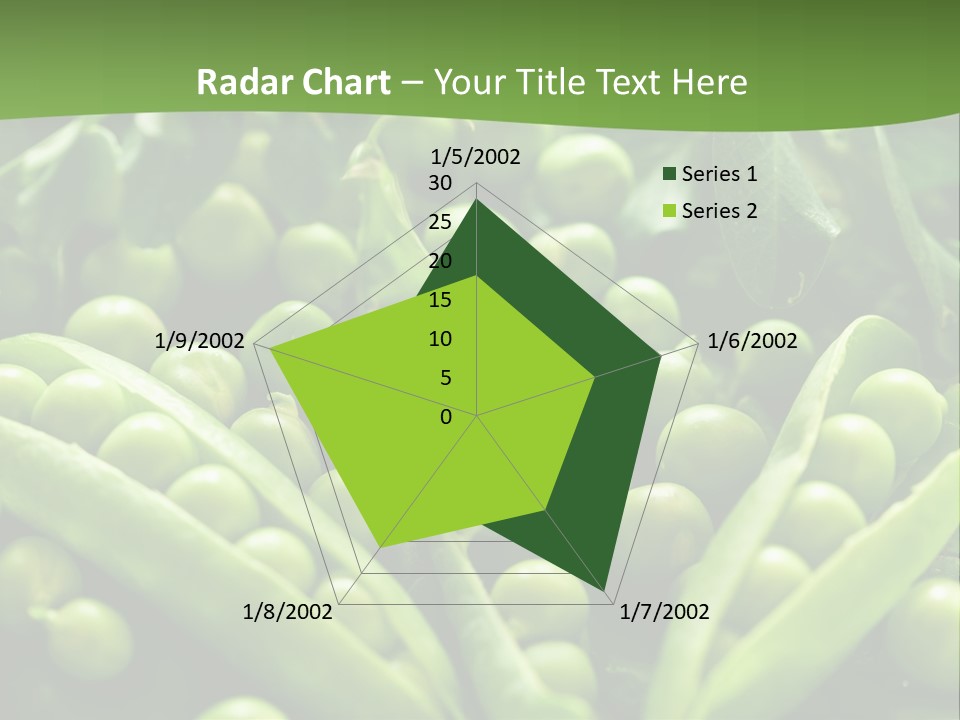 Radar Chart – Your Title Text Here

1/5/2002
30
25
20
15
10
5
0
1/6/2002
1/7/2002
1/8/2002
1/9/2002

Series 1
Series 2